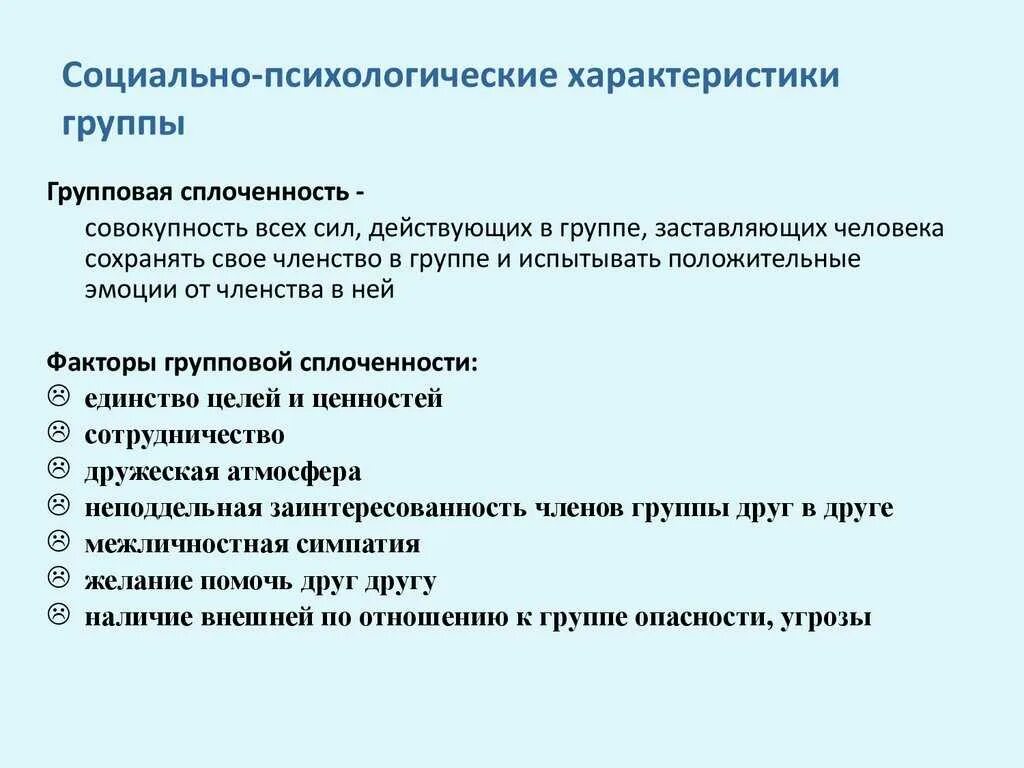 Социально-психологические характеристики группы

Групповая сплоченность -
совокупность всех сил, действующих в группе, заставляющих человека сохранять свое членство в группе и испытывать положительные эмоции от членства в ней

Факторы групповой сплоченности:
☹ единство целей и ценностей
☹ сотрудничество
☹ дружеская атмосфера
☹ неподдельная заинтересованность членов группы друг в друге
☹ межличностная симпатия
☹ желание помочь друг другу
☹ наличие внешней по отношению к группе опасности, угрозы